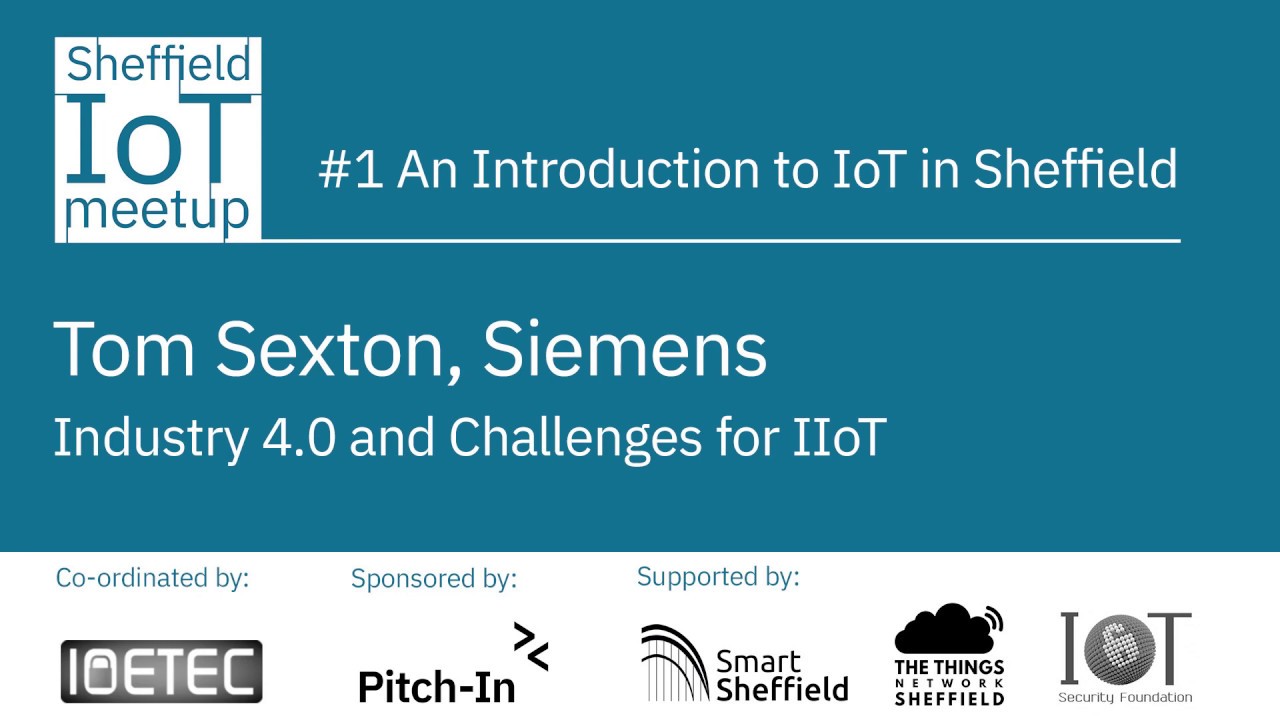 Sheffield
IoT
meetup

#1 An Introduction to IoT in Sheffield

Tom Sexton, Siemens

Industry 4.0 and Challenges for IIoT

Co-ordinated by:

IOETEC

Sponsored by:

Pitch-In

Supported by:

Smart Sheffield

THE THINGS NETWORK SHEFFIELD

IoT Security Foundation